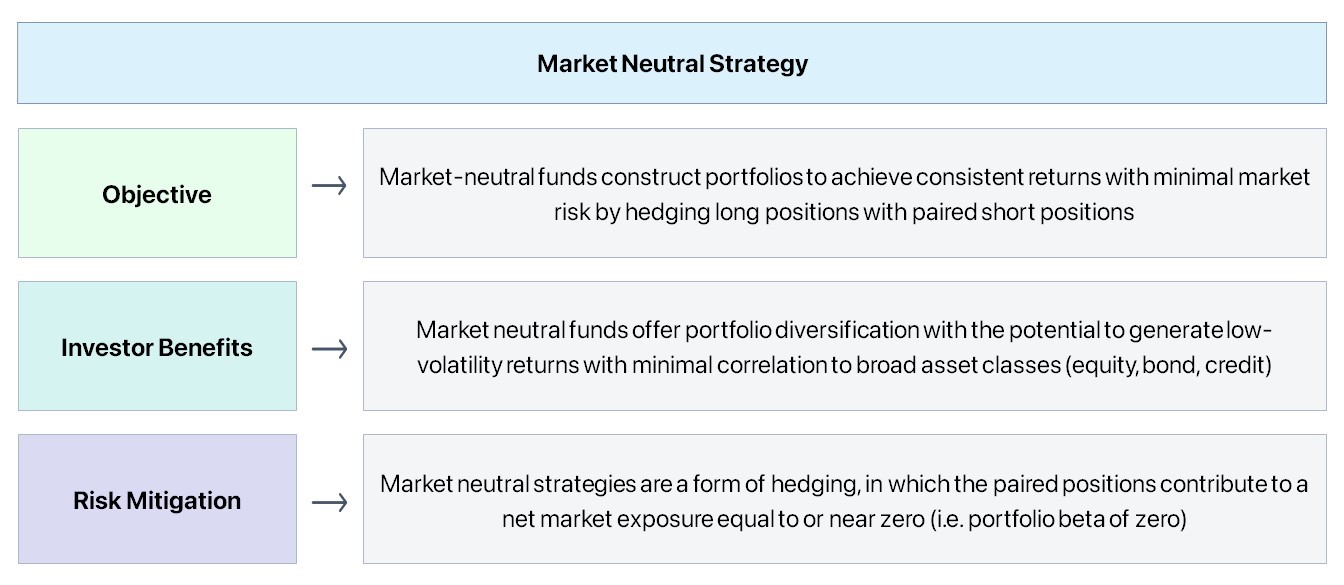 Market Neutral Strategy

Objective

→

Market-neutral funds construct portfolios to achieve consistent returns with minimal market risk by hedging long positions with paired short positions

Investor Benefits

→

Market neutral funds offer portfolio diversification with the potential to generate low-volatility returns with minimal correlation to broad asset classes (equity, bond, credit)

Risk Mitigation

→

Market neutral strategies are a form of hedging, in which the paired positions contribute to a net market exposure equal to or near zero (i.e. portfolio beta of zero)